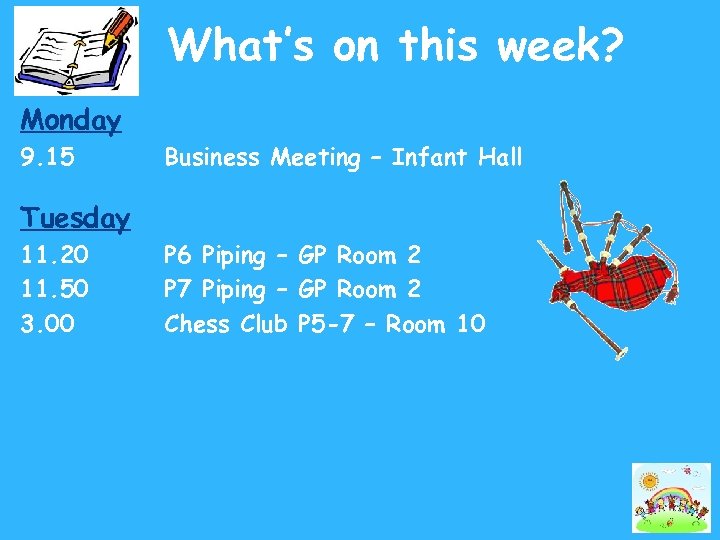 What's on this week?

Monday

9.15 Business Meeting – Infant Hall

Tuesday

11.20 P6 Piping – GP Room 2
11.50 P7 Piping – GP Room 2
3.00 Chess Club P5-7 – Room 10